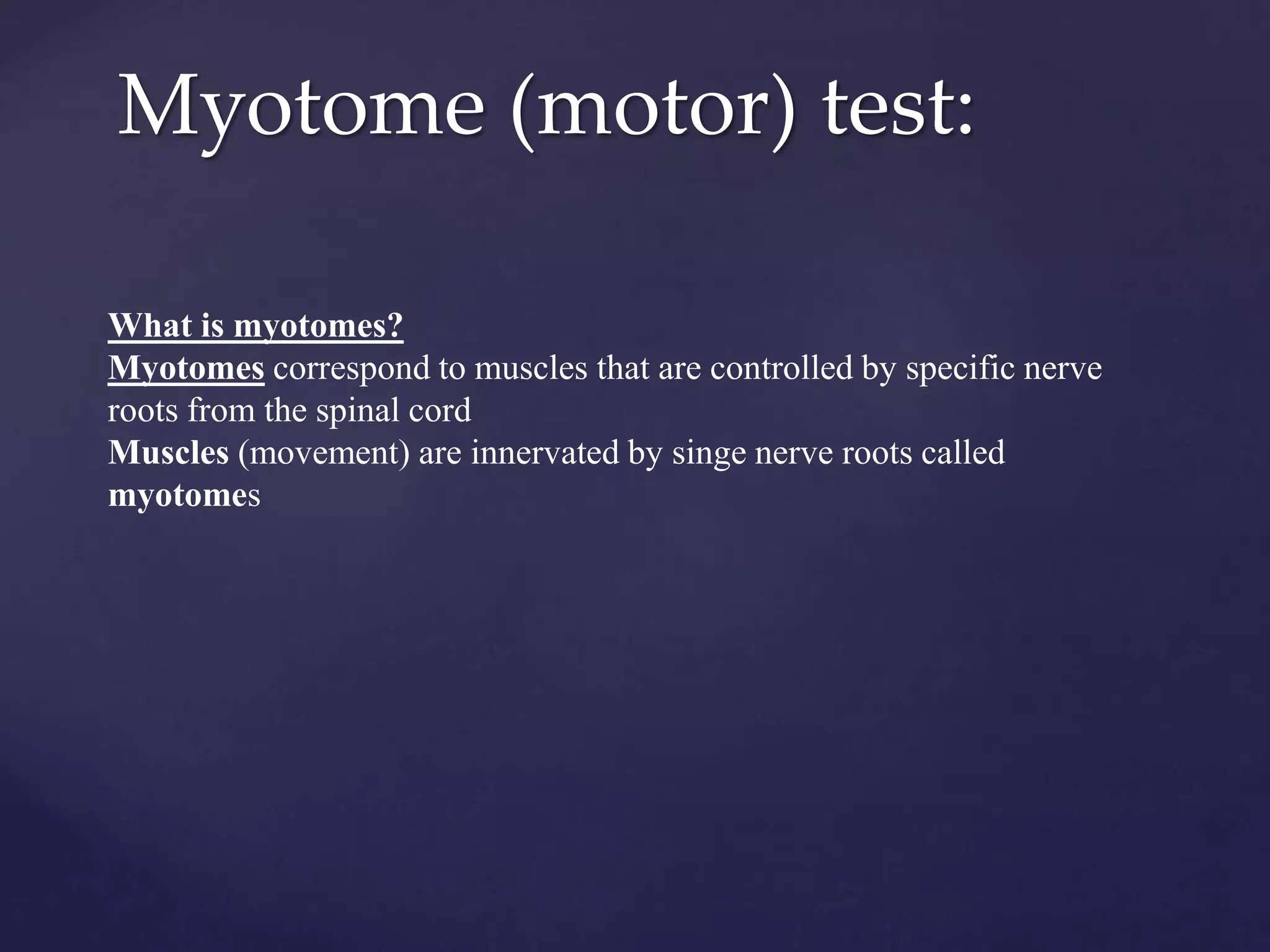 Myotome (motor) test:

What is myotomes?
Myotomes correspond to muscles that are controlled by specific nerve roots from the spinal cord
Muscles (movement) are innervated by singe nerve roots called myotomes